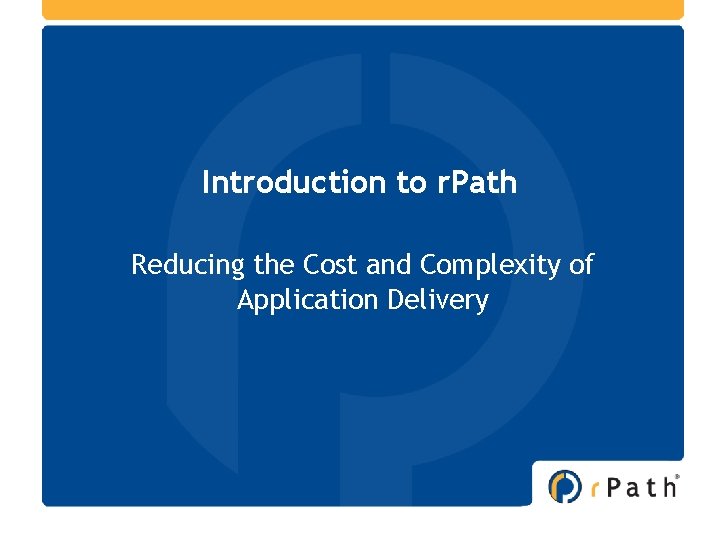 Introduction to rPath

Reducing the Cost and Complexity of Application Delivery

rPath®